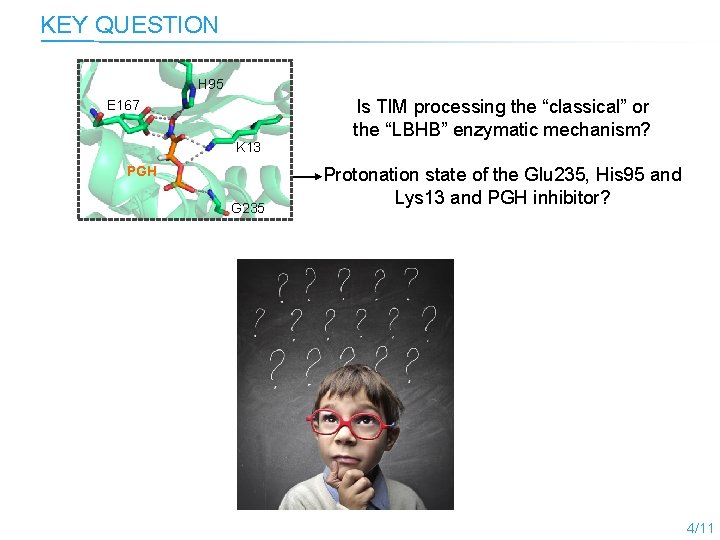 KEY QUESTION

H95
E167
K13
PGH
G235

Is TIM processing the “classical” or the “LBHB” enzymatic mechanism?

Protonation state of the Glu235, His95 and Lys13 and PGH inhibitor?

? ? ? ? ?
? ? ? ? ? ?
? ? ? ? ?

4/11